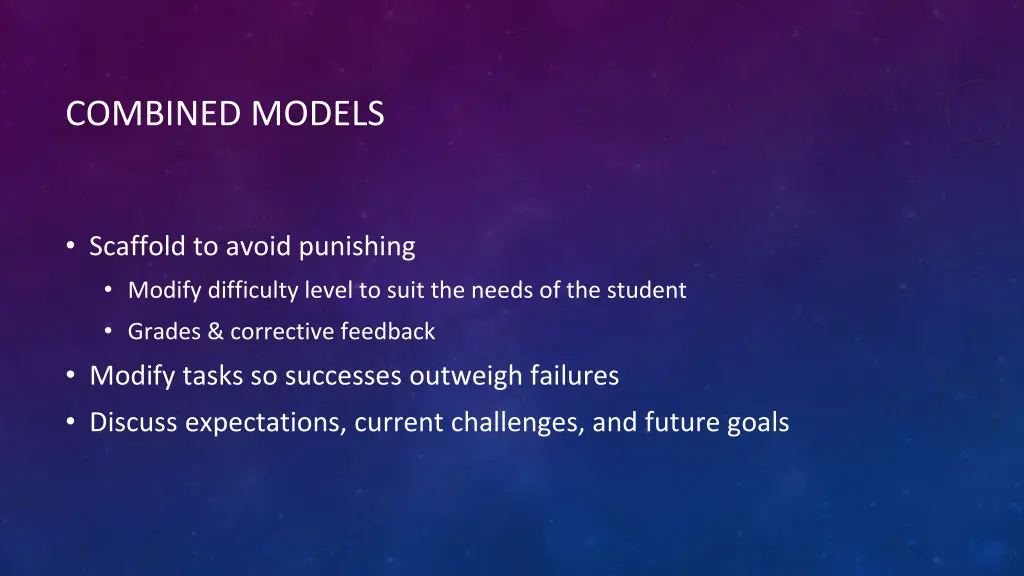 COMBINED MODELS

• Scaffold to avoid punishing
  • Modify difficulty level to suit the needs of the student
  • Grades & corrective feedback
• Modify tasks so successes outweigh failures
• Discuss expectations, current challenges, and future goals